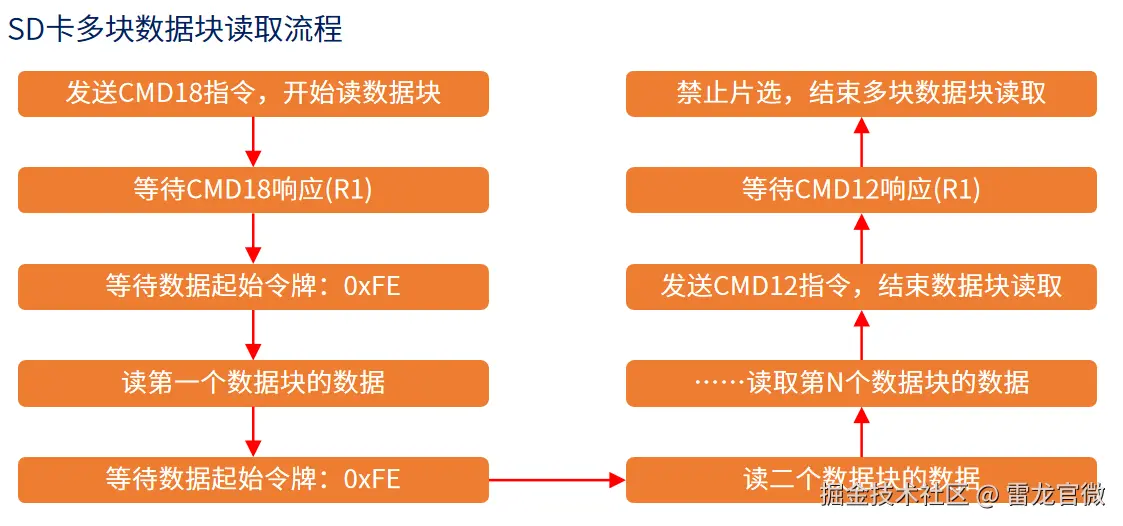 SD卡多块数据块读取流程

发送CMD18指令，开始读数据块

等待CMD18响应(R1)

等待数据起始令牌：0xFE

读第一个数据块的数据

等待数据起始令牌：0xFE

读二个数据块的数据

……读取第N个数据块的数据

发送CMD12指令，结束数据块读取

等待CMD12响应(R1)

禁止片选，结束多块数据块读取

掘金技术社区 @ 雷龙官微